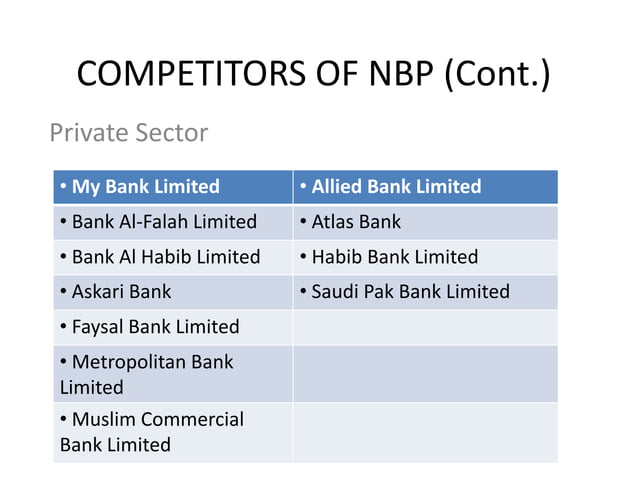 COMPETITORS OF NBP (Cont.)

Private Sector

| • My Bank Limited | • Allied Bank Limited |
|---|---|
| • Bank Al-Falah Limited | • Atlas Bank |
| • Bank Al Habib Limited | • Habib Bank Limited |
| • Askari Bank | • Saudi Pak Bank Limited |
| • Faysal Bank Limited | |
| • Metropolitan Bank Limited | |
| • Muslim Commercial Bank Limited | |